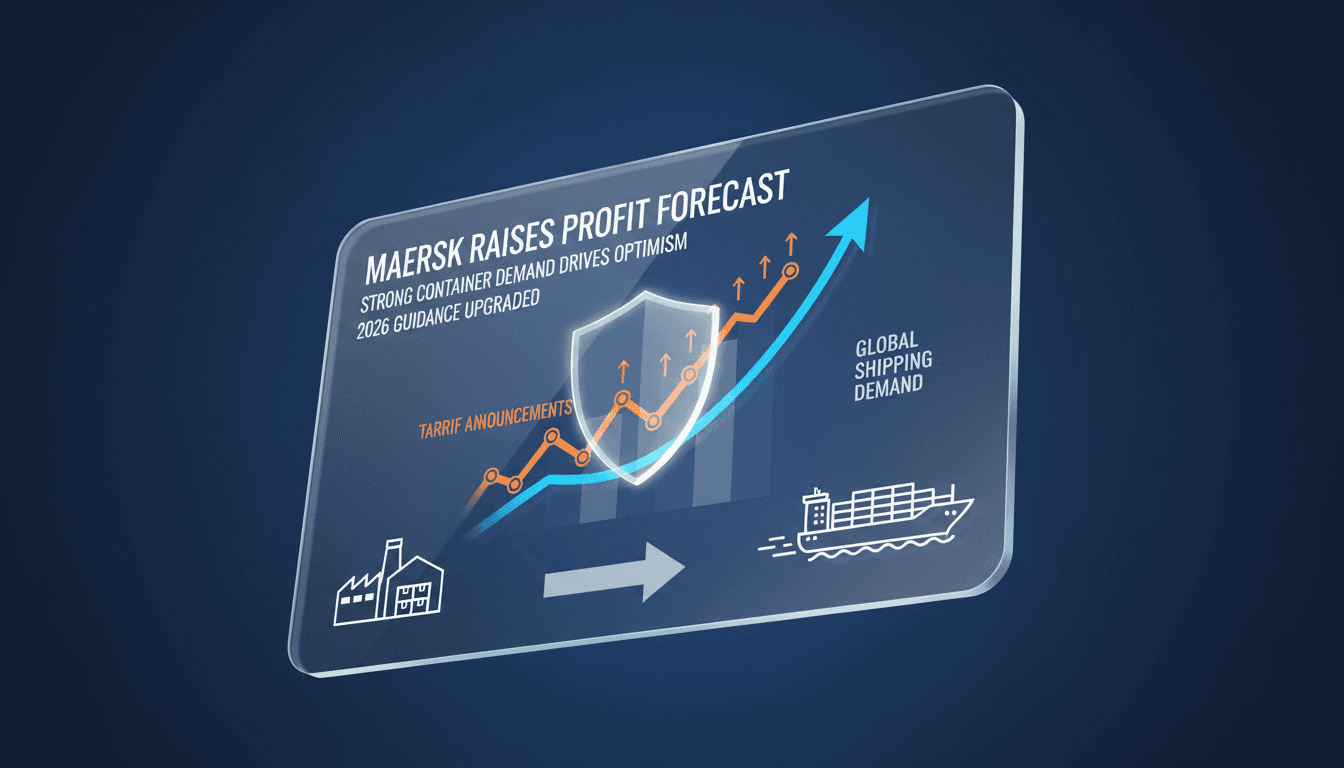 MAERSK RAISES PROFIT FORECAST
STRONG CONTAINER DEMAND DRIVES OPTIMISM
2026 GUIDANCE UPGRADED

TARRIF ANNOUNCEMENTS

GLOBAL SHIPPING DEMAND